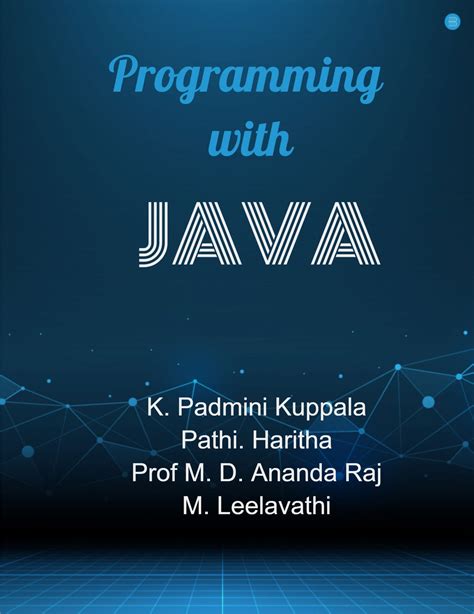 Programming
with
JAVA

K. Padmini Kuppala
Pathi. Haritha
Prof M. D. Ananda Raj
M. Leelavathi